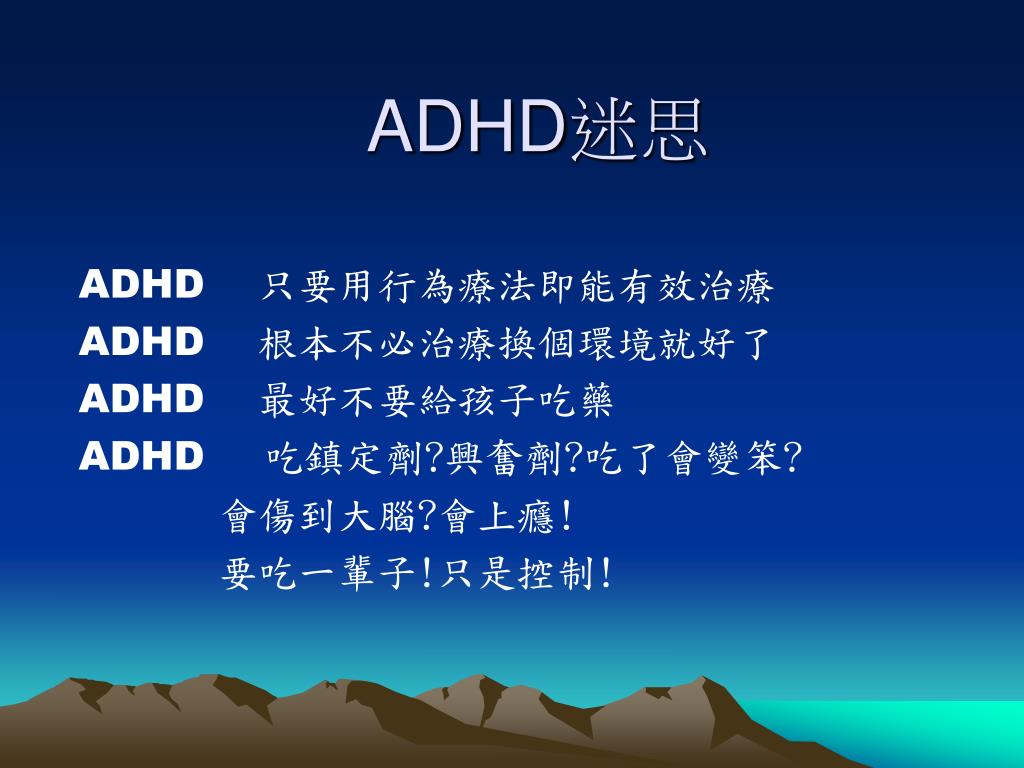 ADHD迷思

ADHD 只要用行為療法即能有效治療
ADHD 根本不必治療換個環境就好了
ADHD 最好不要給孩子吃藥
ADHD 吃鎮定劑?興奮劑?吃了會變笨?
會傷到大腦?會上癮!
要吃一輩子!只是控制!